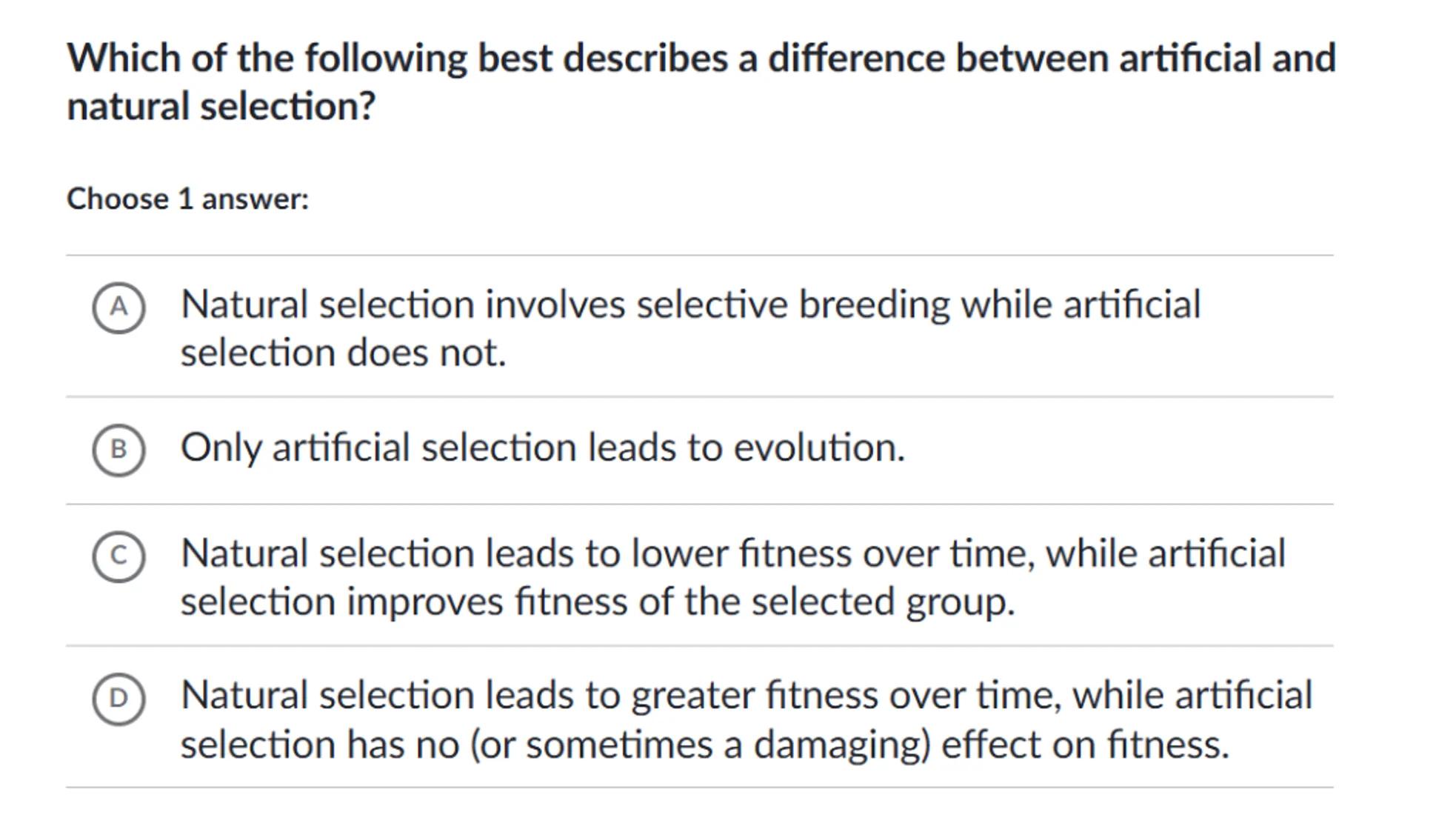 Which of the following best describes a difference between artificial and natural selection?

Choose 1 answer:

A Natural selection involves selective breeding while artificial selection does not.

B Only artificial selection leads to evolution.

C Natural selection leads to lower fitness over time, while artificial selection improves fitness of the selected group.

D Natural selection leads to greater fitness over time, while artificial selection has no (or sometimes a damaging) effect on fitness.